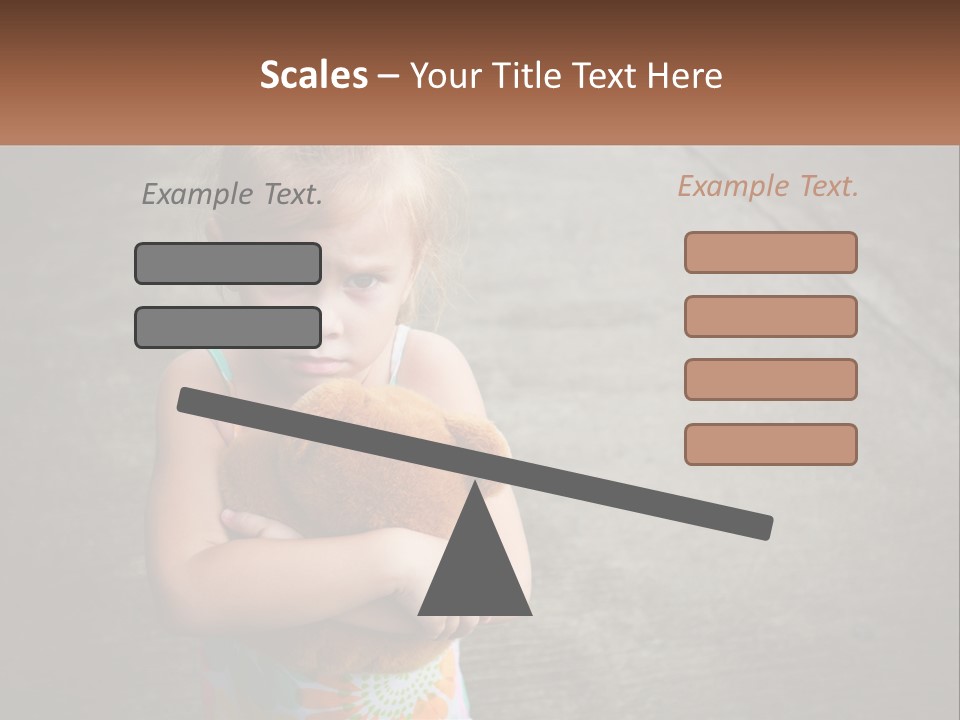 Scales – Your Title Text Here

Example Text.

Example Text.